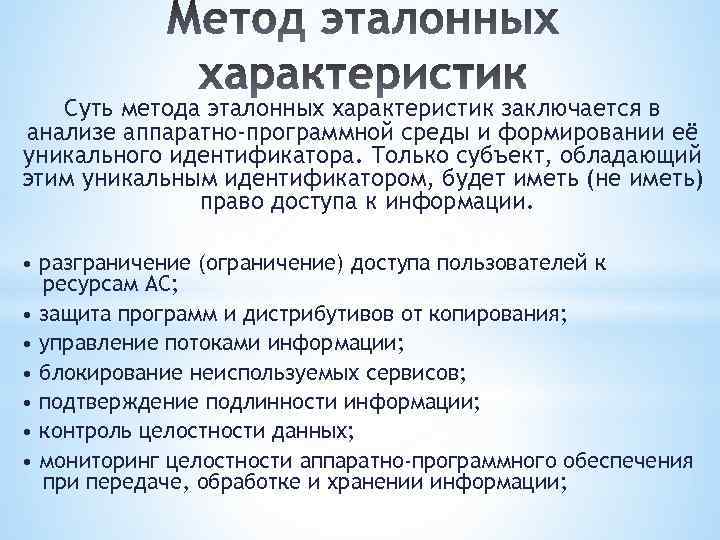 Метод эталонных характеристик

Суть метода эталонных характеристик заключается в анализе аппаратно-программной среды и формировании её уникального идентификатора. Только субъект, обладающий этим уникальным идентификатором, будет иметь (не иметь) право доступа к информации.

• разграничение (ограничение) доступа пользователей к ресурсам АС;
• защита программ и дистрибутивов от копирования;
• управление потоками информации;
• блокирование неиспользуемых сервисов;
• подтверждение подлинности информации;
• контроль целостности данных;
• мониторинг целостности аппаратно-программного обеспечения при передаче, обработке и хранении информации;